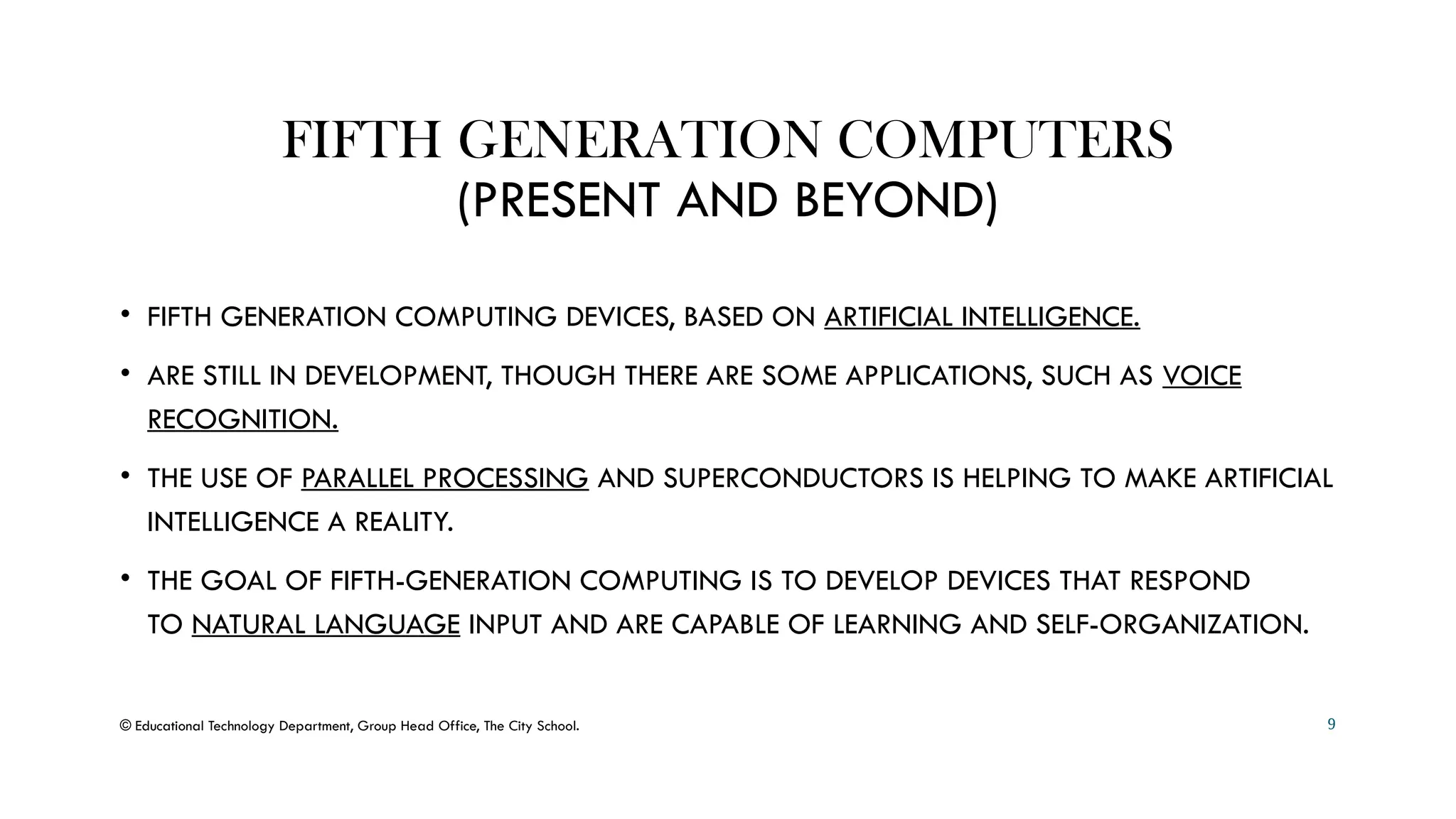 FIFTH GENERATION COMPUTERS
(PRESENT AND BEYOND)

• FIFTH GENERATION COMPUTING DEVICES, BASED ON ARTIFICIAL INTELLIGENCE.

• ARE STILL IN DEVELOPMENT, THOUGH THERE ARE SOME APPLICATIONS, SUCH AS VOICE RECOGNITION.

• THE USE OF PARALLEL PROCESSING AND SUPERCONDUCTORS IS HELPING TO MAKE ARTIFICIAL INTELLIGENCE A REALITY.

• THE GOAL OF FIFTH-GENERATION COMPUTING IS TO DEVELOP DEVICES THAT RESPOND TO NATURAL LANGUAGE INPUT AND ARE CAPABLE OF LEARNING AND SELF-ORGANIZATION.

© Educational Technology Department, Group Head Office, The City School.

9